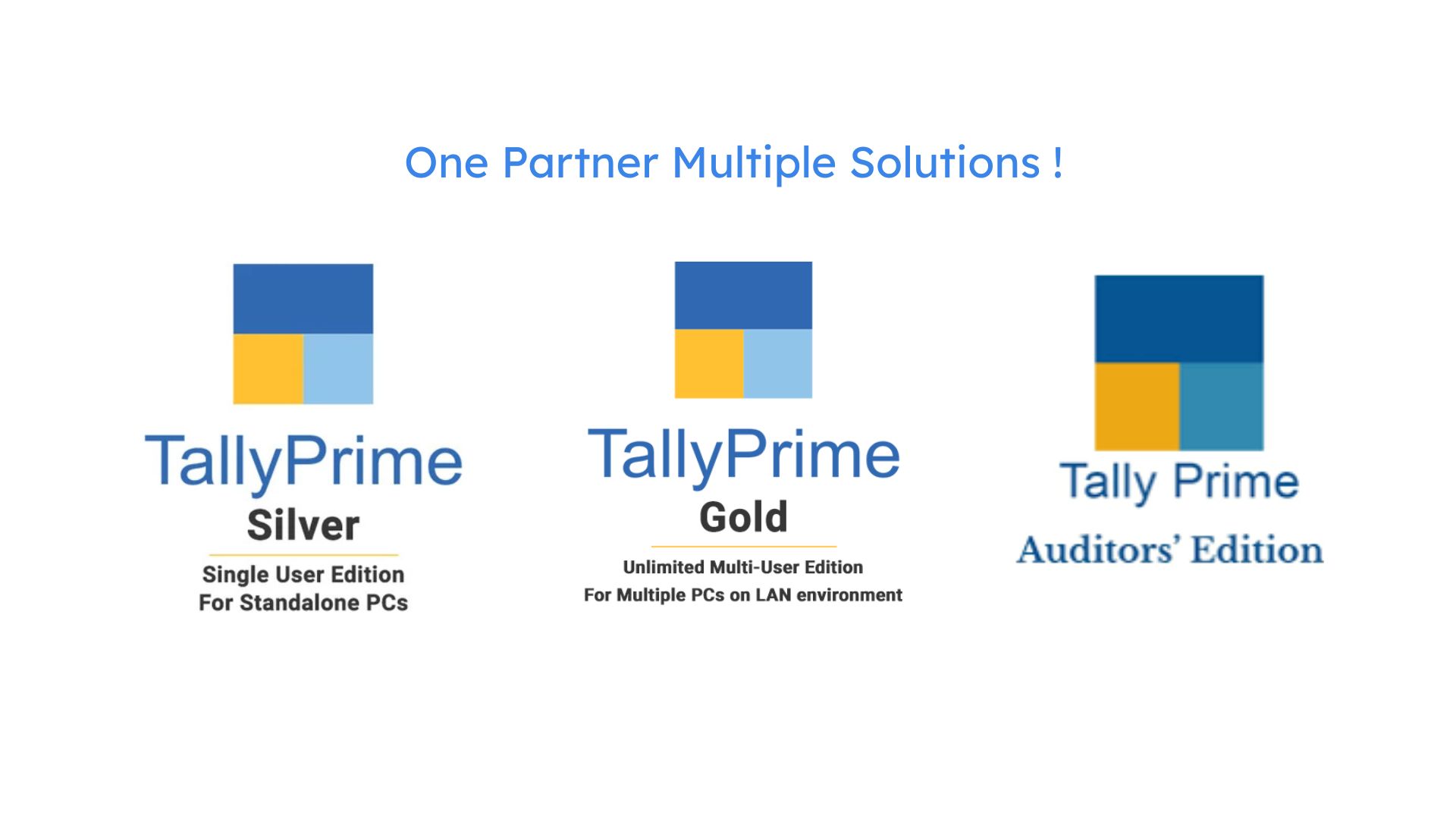 One Partner Multiple Solutions !

TallyPrime
Silver
Single User Edition
For Standalone PCs

TallyPrime
Gold
Unlimited Multi-User Edition
For Multiple PCs on LAN environment

Tally Prime
Auditors' Edition